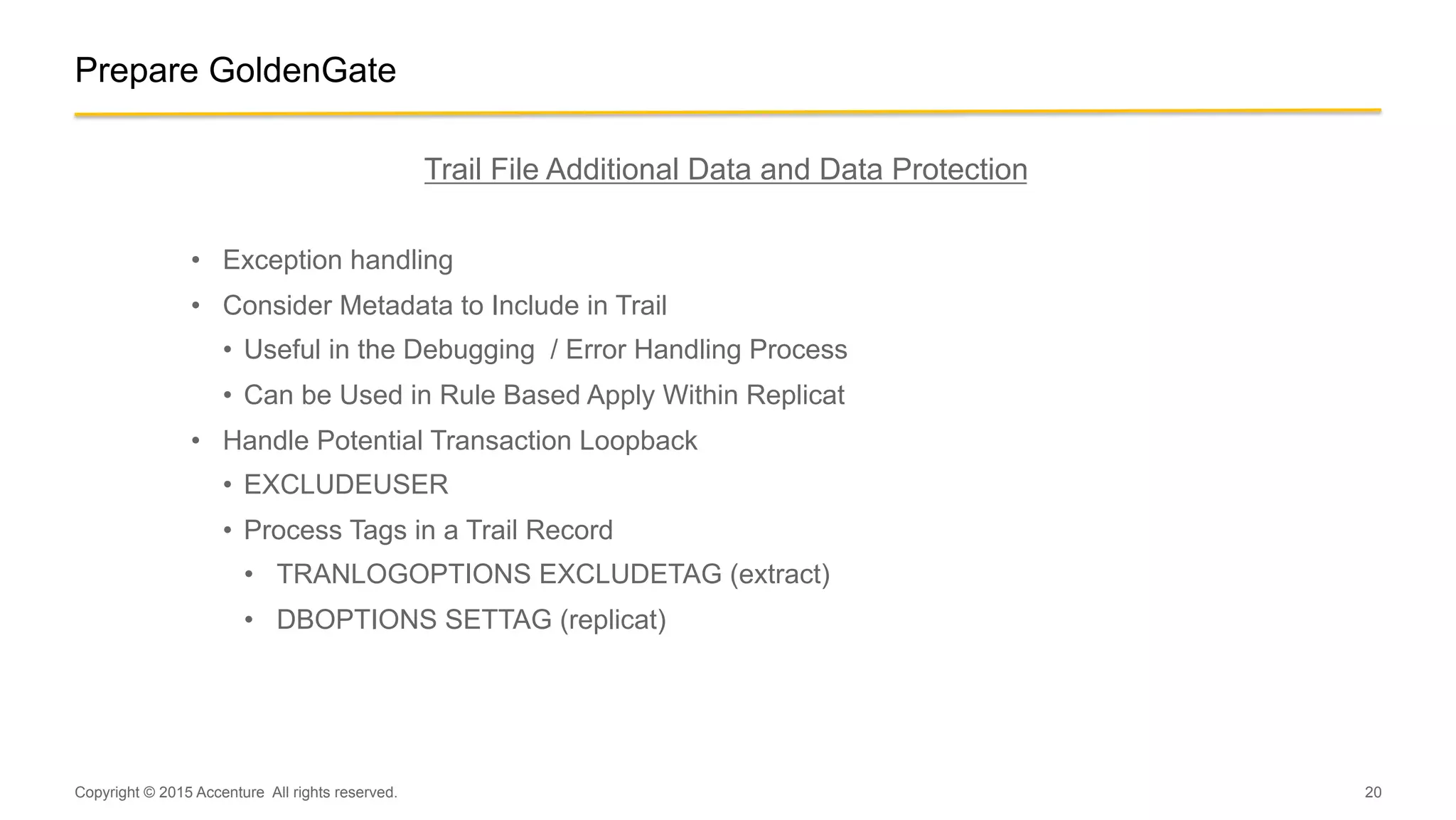 Prepare GoldenGate

Trail File Additional Data and Data Protection

• Exception handling
• Consider Metadata to Include in Trail
  • Useful in the Debugging / Error Handling Process
  • Can be Used in Rule Based Apply Within Replicat
• Handle Potential Transaction Loopback
  • EXCLUDEUSER
  • Process Tags in a Trail Record
    • TRANLOGOPTIONS EXCLUDETAG (extract)
    • DBOPTIONS SETTAG (replicat)

Copyright © 2015 Accenture All rights reserved.

20